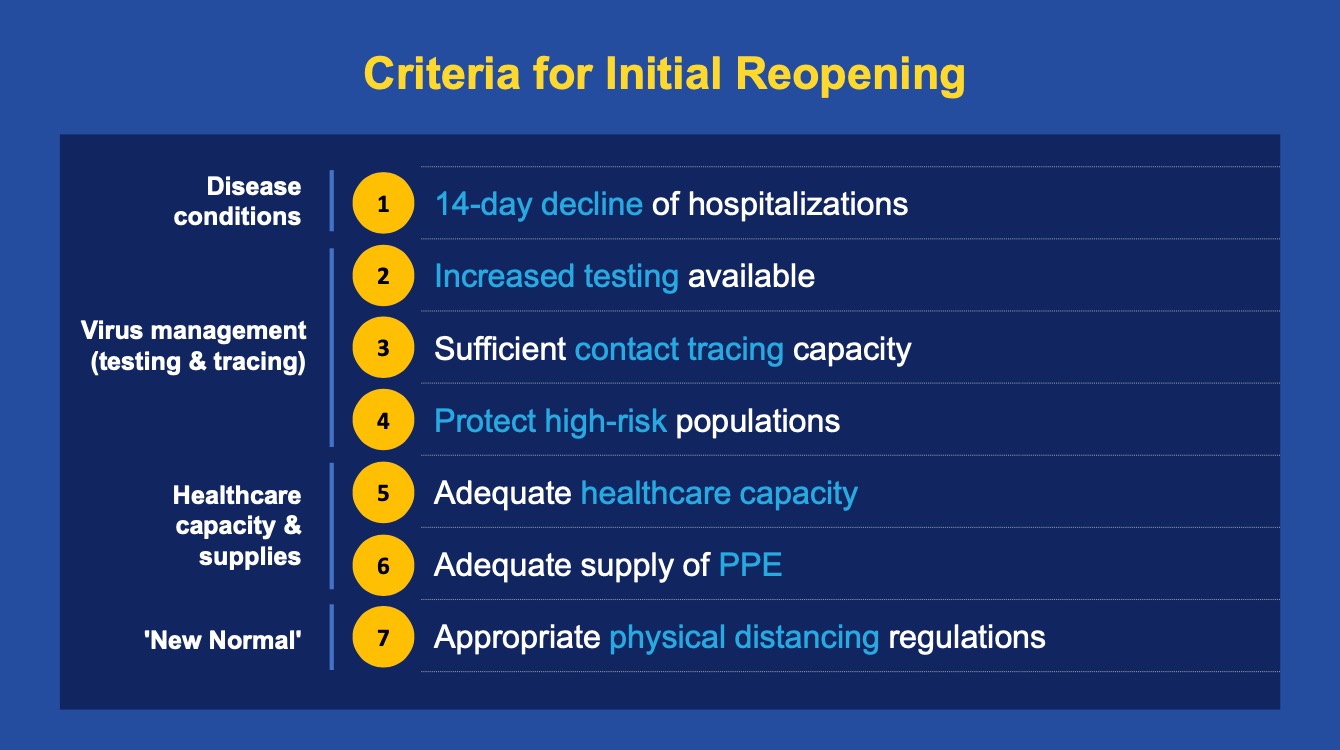 Criteria for Initial Reopening

Disease conditions

1 14-day decline of hospitalizations

Virus management (testing & tracing)

2 Increased testing available

3 Sufficient contact tracing capacity

4 Protect high-risk populations

Healthcare capacity & supplies

5 Adequate healthcare capacity

6 Adequate supply of PPE

'New Normal'

7 Appropriate physical distancing regulations